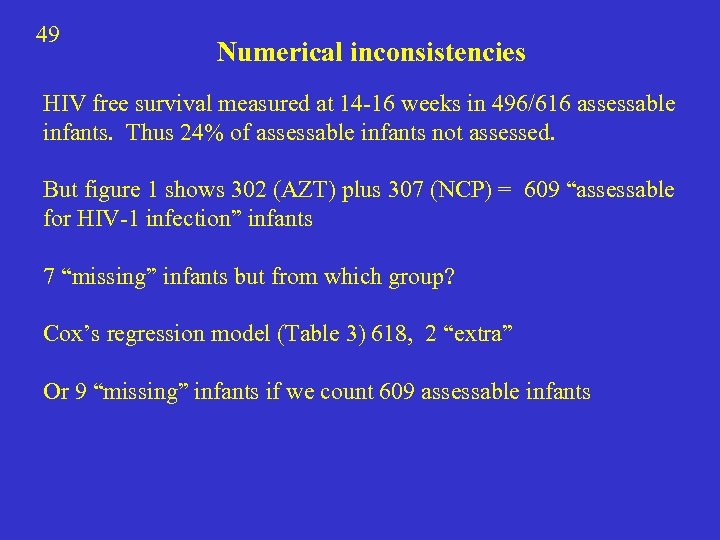 49

Numerical inconsistencies

HIV free survival measured at 14-16 weeks in 496/616 assessable infants. Thus 24% of assessable infants not assessed.

But figure 1 shows 302 (AZT) plus 307 (NCP) = 609 “assessable for HIV-1 infection” infants

7 “missing” infants but from which group?

Cox’s regression model (Table 3) 618, 2 “extra”

Or 9 “missing” infants if we count 609 assessable infants